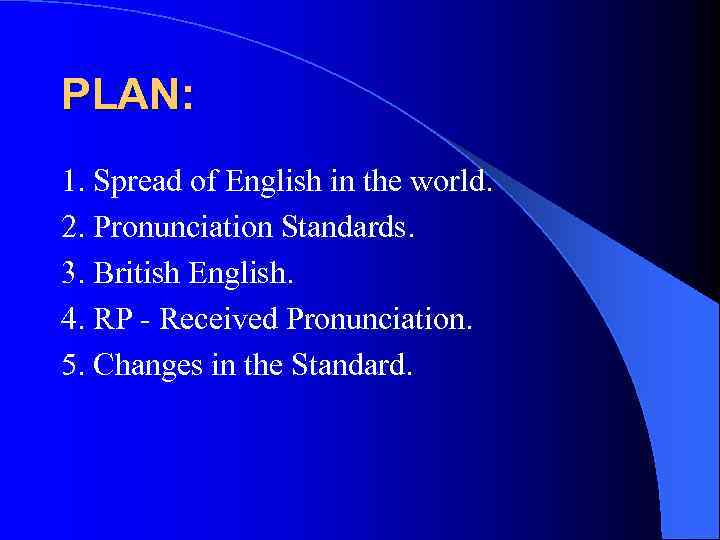 PLAN:

1. Spread of English in the world.
2. Pronunciation Standards.
3. British English.
4. RP - Received Pronunciation.
5. Changes in the Standard.